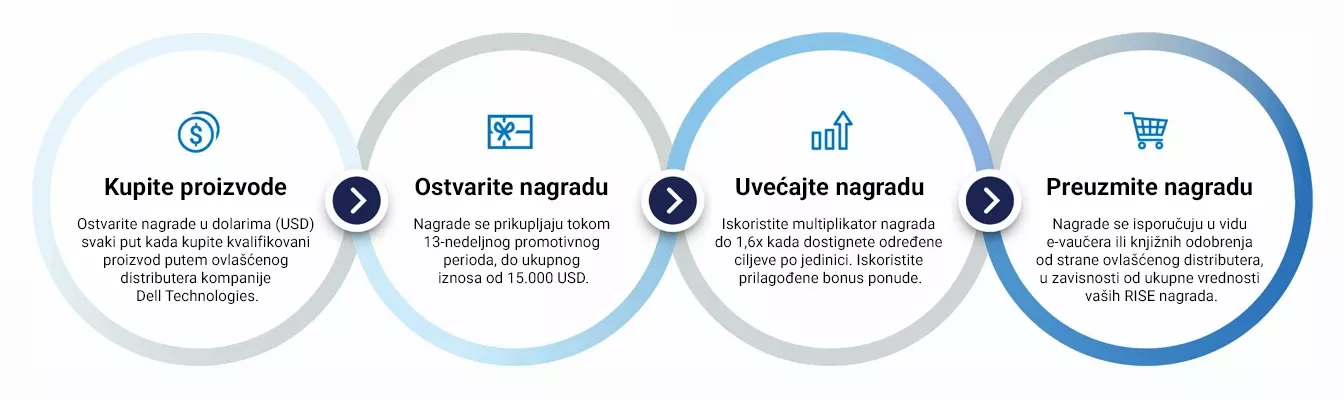 Kupite proizvode

Ostvarite nagrade u dolarima (USD) svaki put kada kupite kvalifikovani proizvod putem ovlašćenog distributera kompanije Dell Technologies.

Ostvarite nagradu

Nagrade se prikupljaju tokom 13-nedeljnog promotivnog perioda, do ukupnog iznosa od 15.000 USD.

Uvećajte nagradu

Iskoristite multiplikator nagrada do 1,6x kada dostignete određene ciljeve po jedinici. Iskoristite prilagođene bonus ponude.

Preuzmite nagradu

Nagrade se isporučuju u vidu e-vaučera ili knjižnih odobrenja od strane ovlašćenog distributera, u zavisnosti od ukupne vrednosti vaših RISE nagrada.